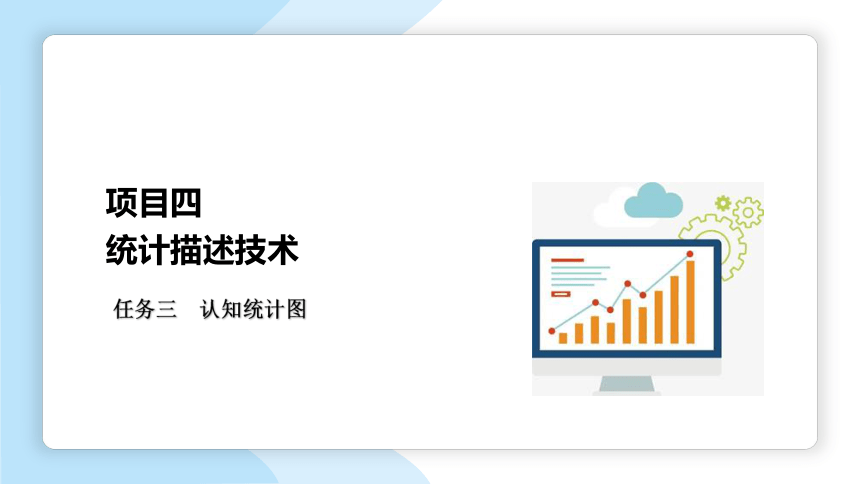 项目四
统计描述技术

任务三　认知统计图